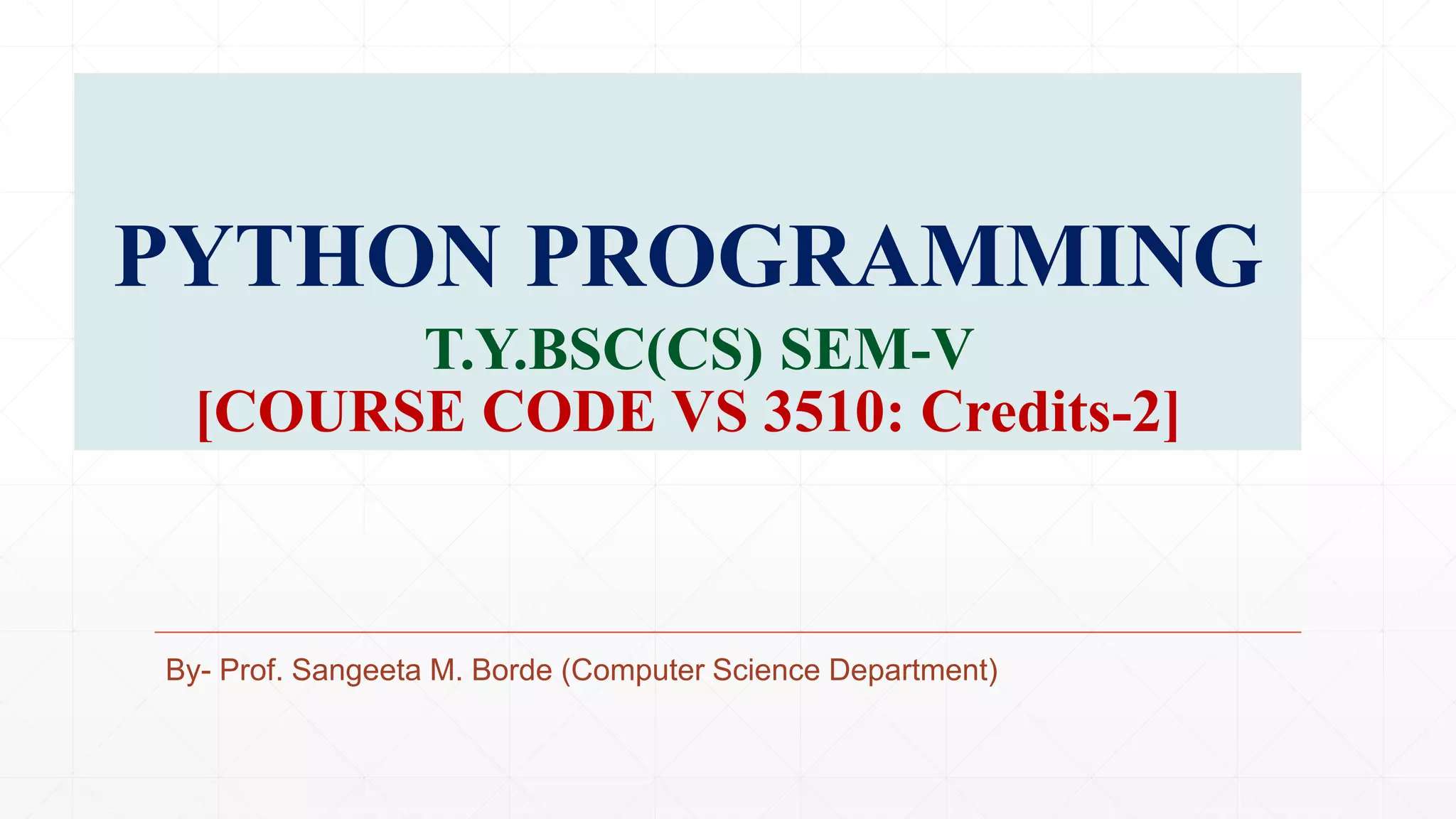 PYTHON PROGRAMMING
T.Y.BSC(CS) SEM-V
[COURSE CODE VS 3510: Credits-2]

By- Prof. Sangeeta M. Borde (Computer Science Department)